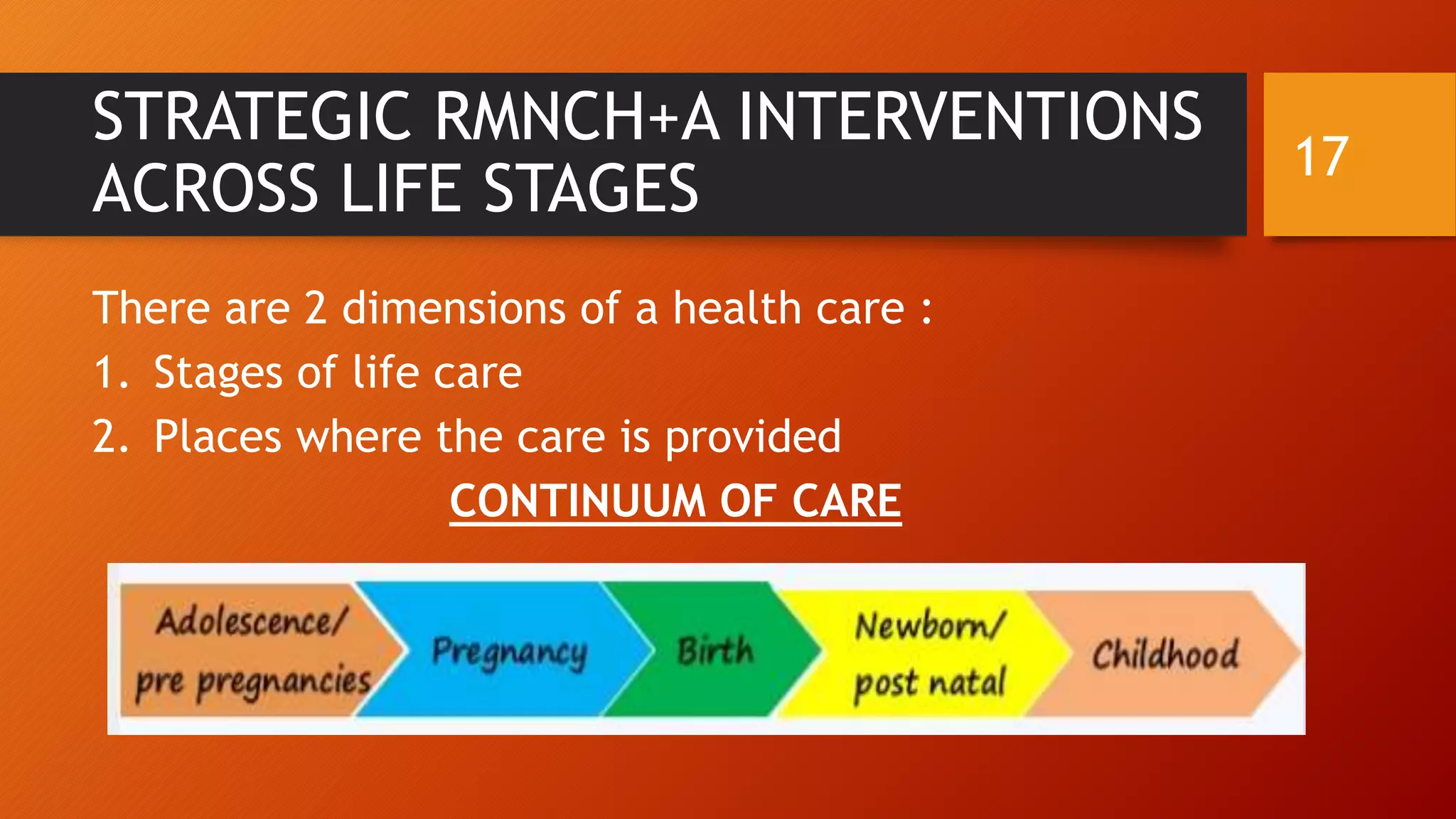 STRATEGIC RMNCH+A INTERVENTIONS ACROSS LIFE STAGES

17

There are 2 dimensions of a health care :

1. Stages of life care
2. Places where the care is provided

CONTINUUM OF CARE

Adolescence/ pre pregnancies

Pregnancy

Birth

Newborn/ post natal

Childhood